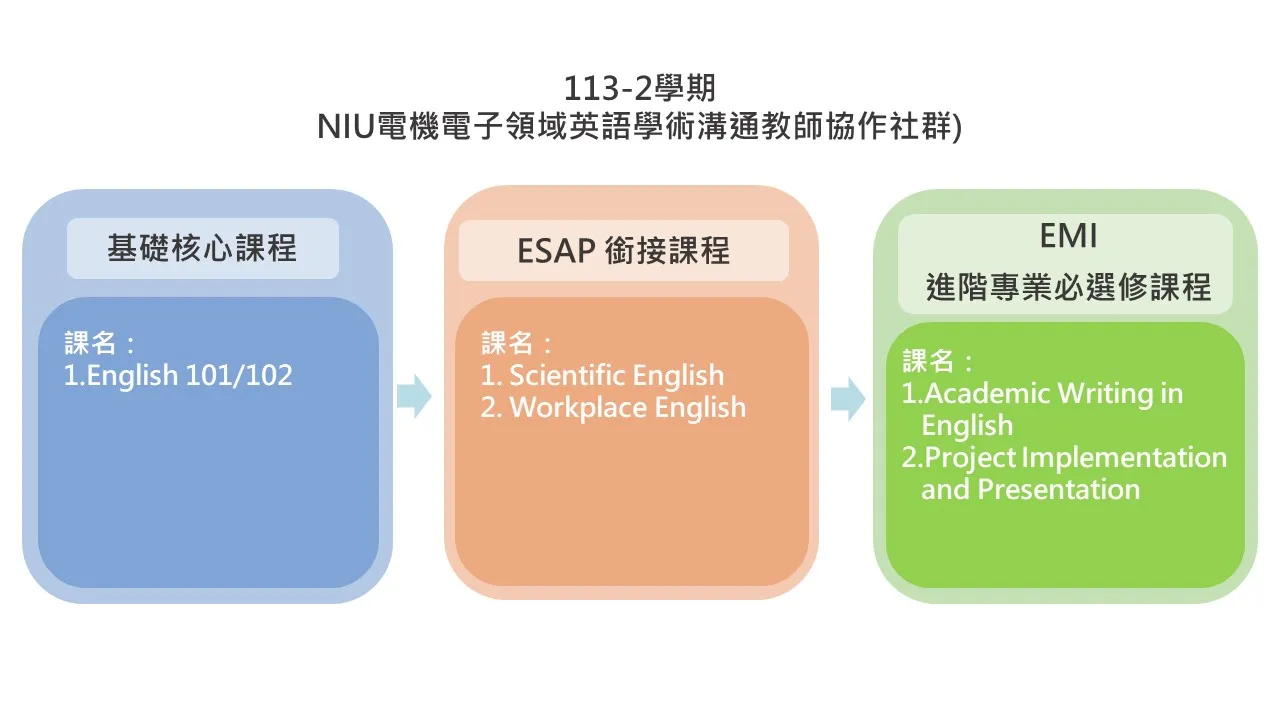 113-2學期
NIU電機電子領域英語學術溝通教師協作社群)

基礎核心課程

課名：
1.English 101/102

ESAP 銜接課程

課名：
1. Scientific English
2. Workplace English

EMI
進階專業必選修課程

課名：
1.Academic Writing in English
2.Project Implementation and Presentation